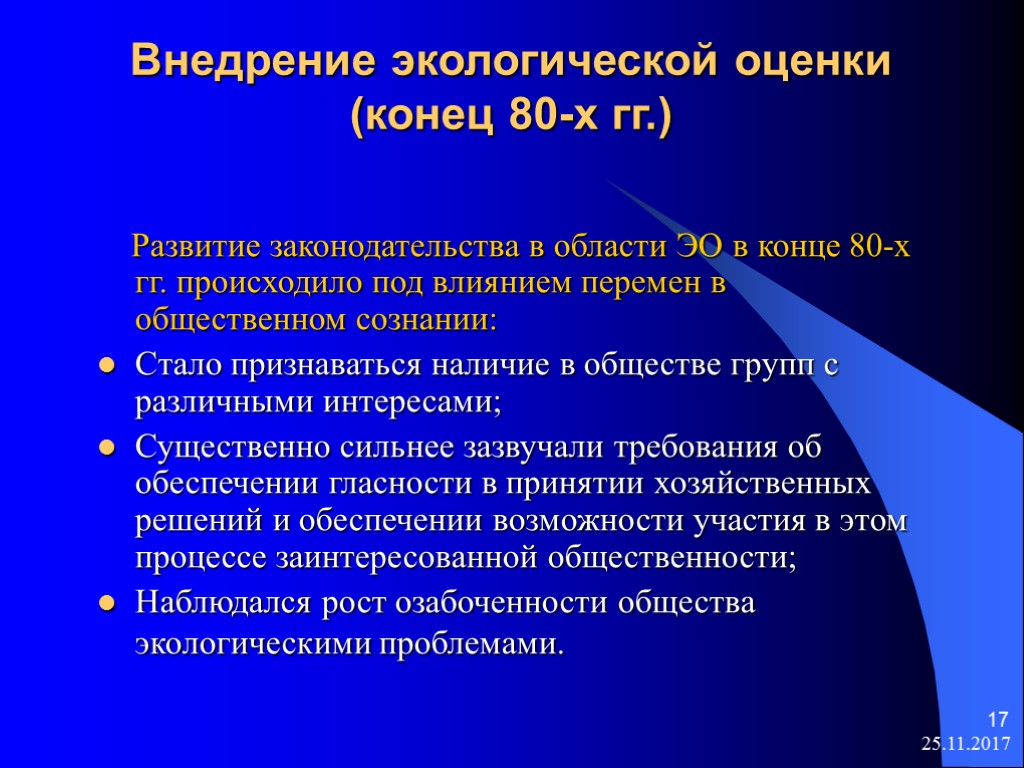 Внедрение экологической оценки (конец 80-х гг.)

Развитие законодательства в области ЭО в конце 80-х гг. происходило под влиянием перемен в общественном сознании:

- Стало признаваться наличие в обществе групп с различными интересами;
- Существенно сильнее зазвучали требования об обеспечении гласности в принятии хозяйственных решений и обеспечении возможности участия в этом процессе заинтересованной общественности;
- Наблюдался рост озабоченности общества экологическими проблемами.

17
25.11.2017